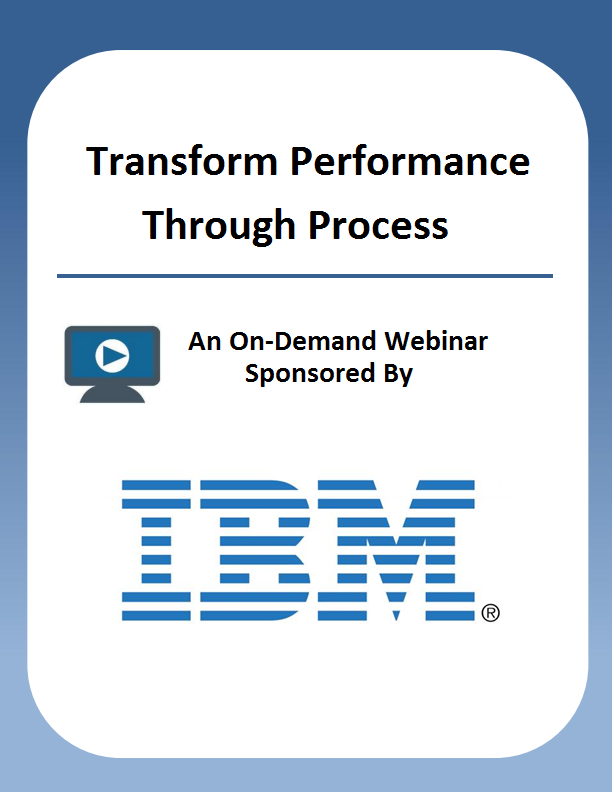 Transform Performance Through Process

An On-Demand Webinar Sponsored By

IBM®